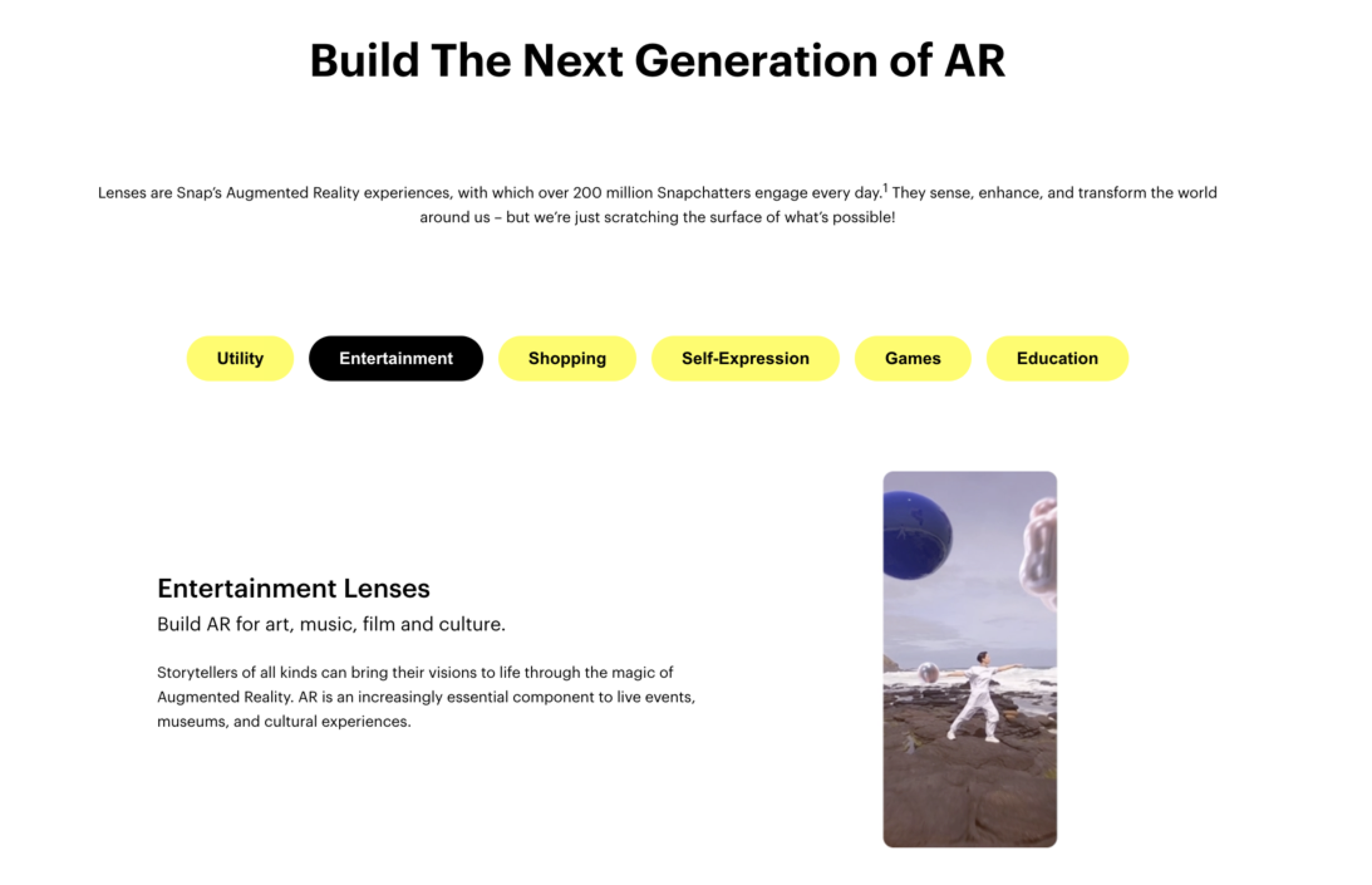 Build The Next Generation of AR

Lenses are Snap's Augmented Reality experiences, with which over 200 million Snapchatters engage every day.$^1$ They sense, enhance, and transform the world around us – but we're just scratching the surface of what's possible!

Utility Entertainment Shopping Self-Expression Games Education

Entertainment Lenses

Build AR for art, music, film and culture.

Storytellers of all kinds can bring their visions to life through the magic of Augmented Reality. AR is an increasingly essential component to live events, museums, and cultural experiences.